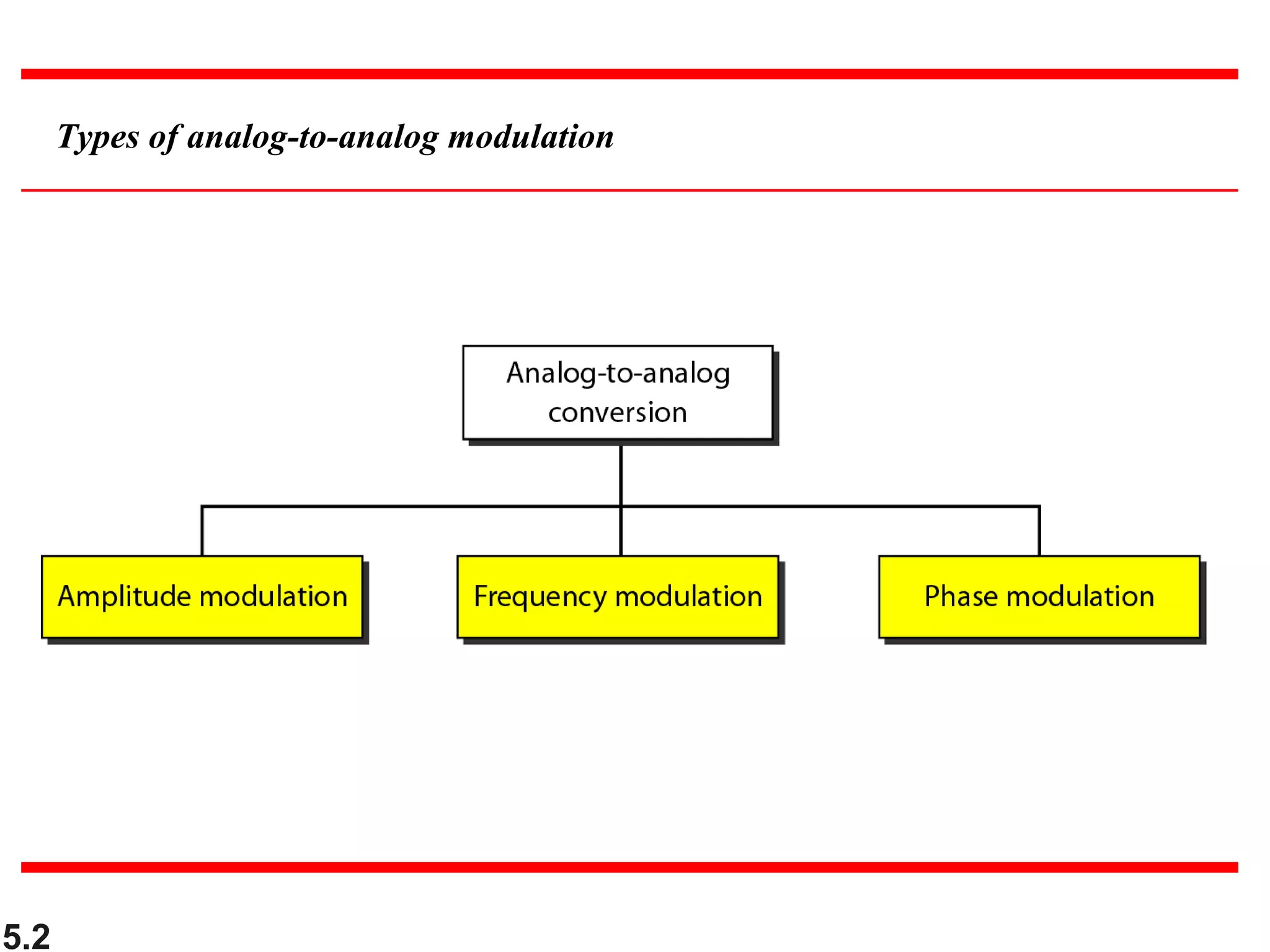 Types of analog-to-analog modulation

Analog-to-analog conversion

Amplitude modulation

Frequency modulation

Phase modulation

5.2